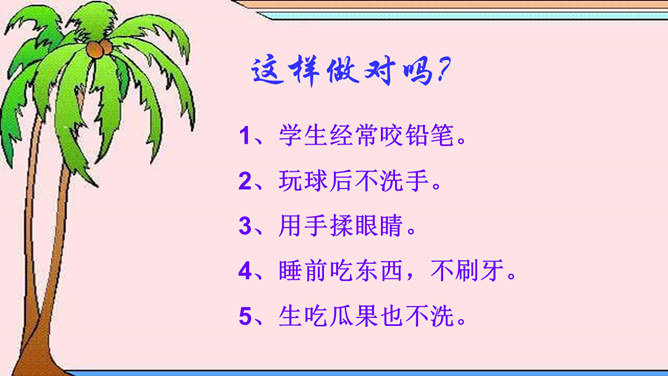 这样做对吗?

1、学生经常咬铅笔。

2、玩球后不洗手。

3、用手揉眼睛。

4、睡前吃东西，不刷牙。

5、生吃瓜果也不洗。